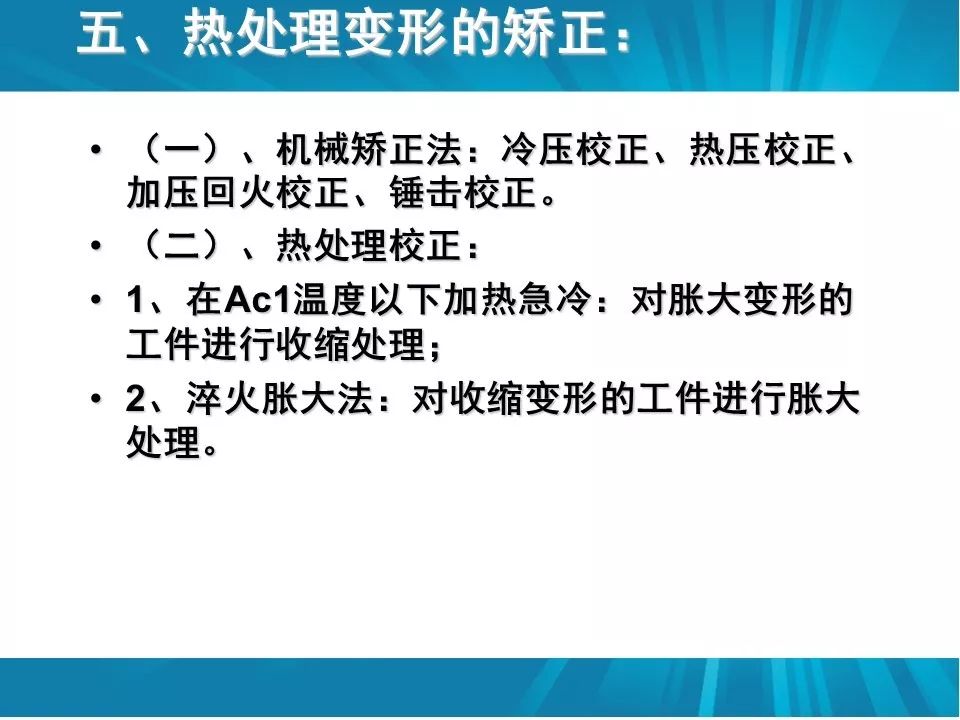 五、热处理变形的矫正：

• （一）、机械矫正法：冷压校正、热压校正、加压回火校正、锤击校正。
• （二）、热处理校正：
• 1、在Ac1温度以下加热急冷：对胀大变形的工件进行收缩处理；
• 2、淬火胀大法：对收缩变形的工件进行胀大处理。